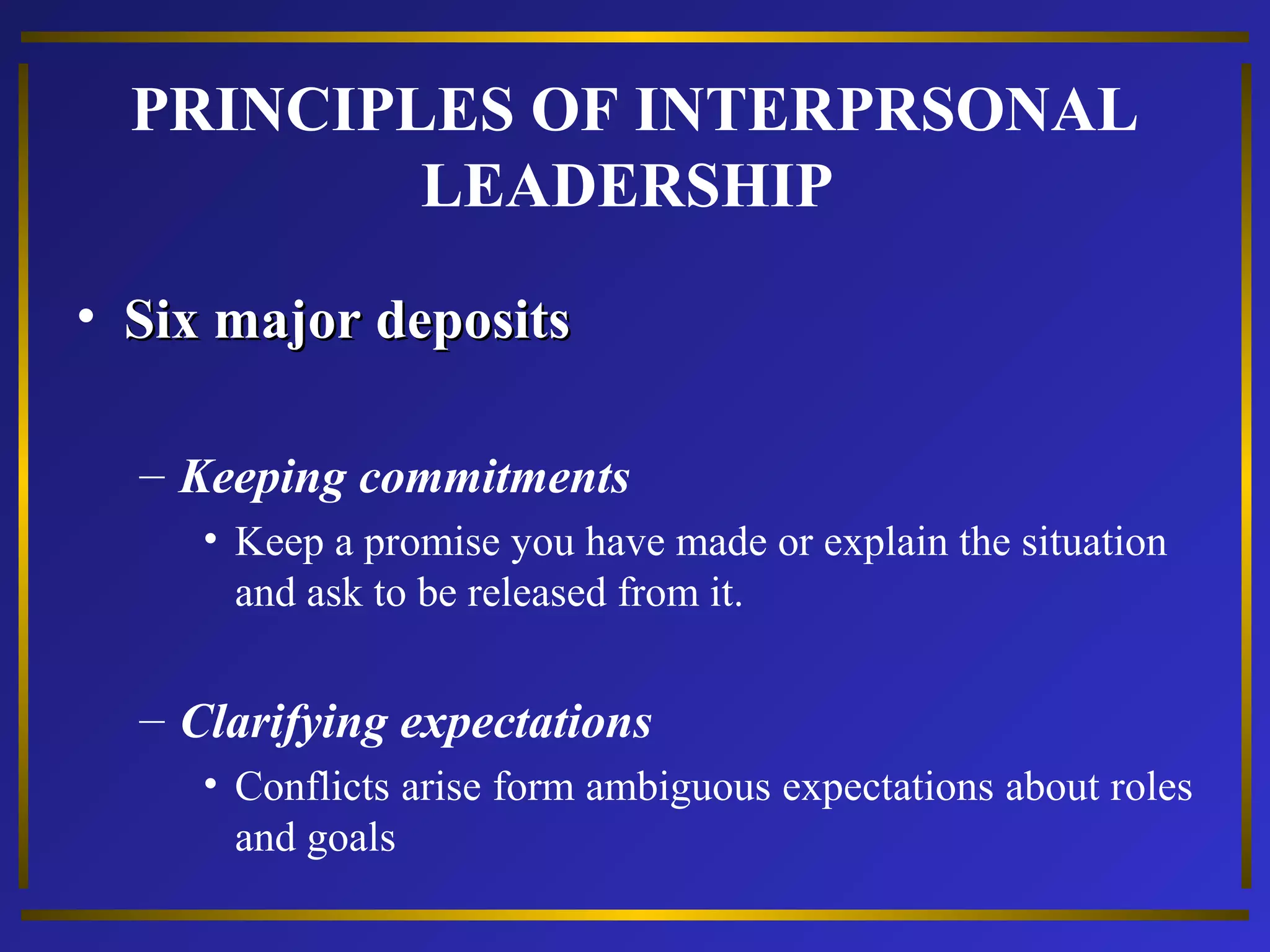 PRINCIPLES OF INTERPRSONAL LEADERSHIP

• Six major deposits

– Keeping commitments

• Keep a promise you have made or explain the situation and ask to be released from it.

– Clarifying expectations

• Conflicts arise form ambiguous expectations about roles and goals